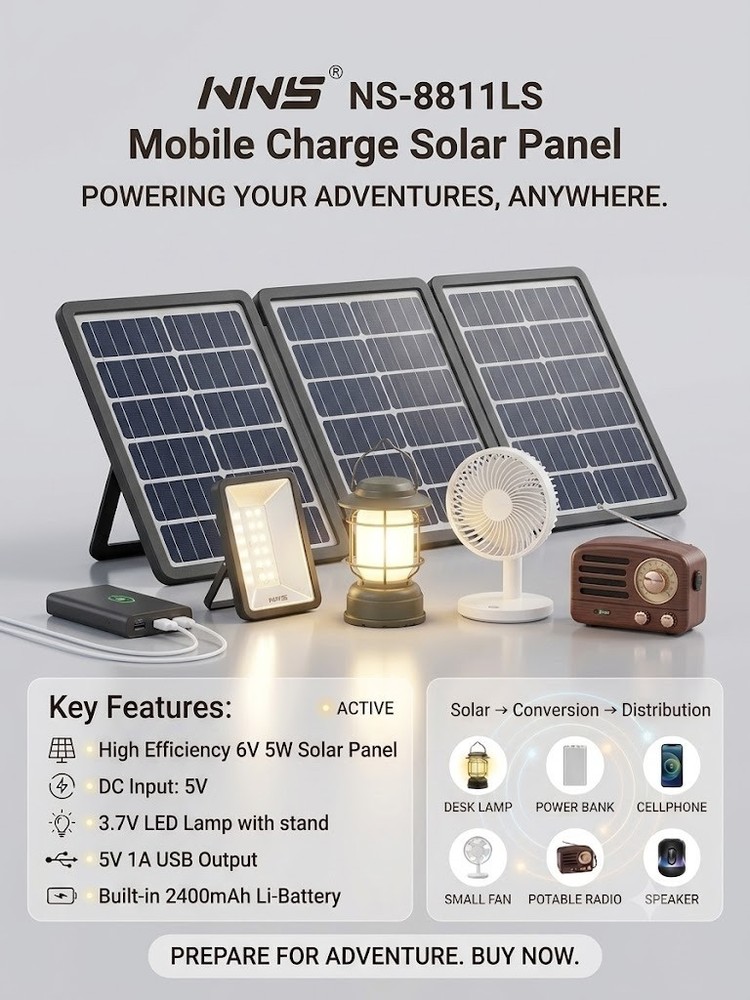 NNS® NS-8811LS
Mobile Charge Solar Panel
POWERING YOUR ADVENTURES, ANYWHERE.

NNS

Key Features:
ACTIVE
High Efficiency 6V 5W Solar Panel
DC Input: 5V
3.7V LED Lamp with stand
5V 1A USB Output
Built-in 2400mAh Li-Battery

Solar → Conversion → Distribution
DESK LAMP
POWER BANK
CELLPHONE
SMALL FAN
POTABLE RADIO
SPEAKER

PREPARE FOR ADVENTURE. BUY NOW.